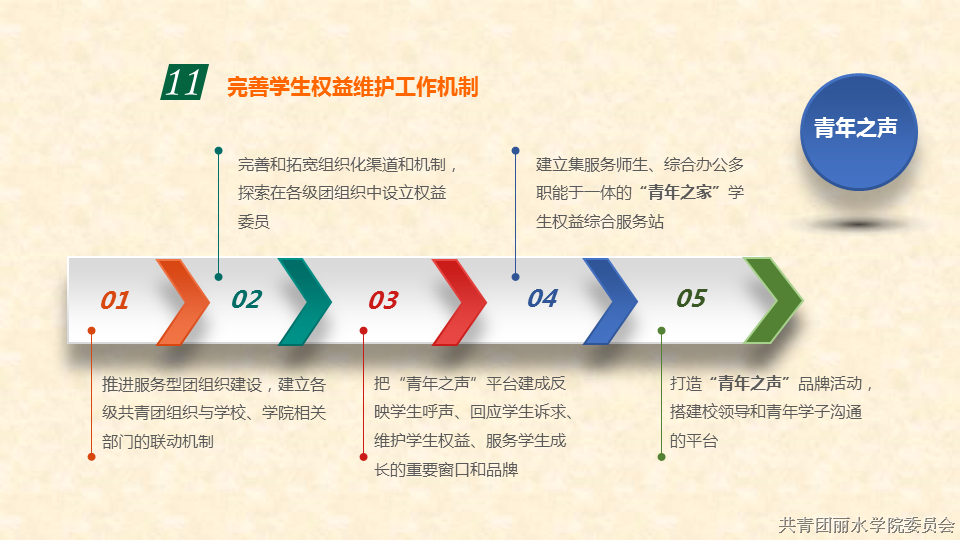 11 完善学生权益维护工作机制

青年之声

完善和拓宽组织化渠道和机制，探索在各级团组织中设立权益委员

建立集服务师生、综合办公多职能于一体的“青年之家”学生权益综合服务站

01 02 03 04 05

推进服务型团组织建设，建立各级共青团组织与学校、学院相关部门的联动机制

把“青年之声”平台建成反映学生呼声、回应学生诉求、维护学生权益、服务学生成长的重要窗口和品牌

打造“青年之声”品牌活动，搭建校领导和青年学子沟通的平台

共青团丽水学院委员会